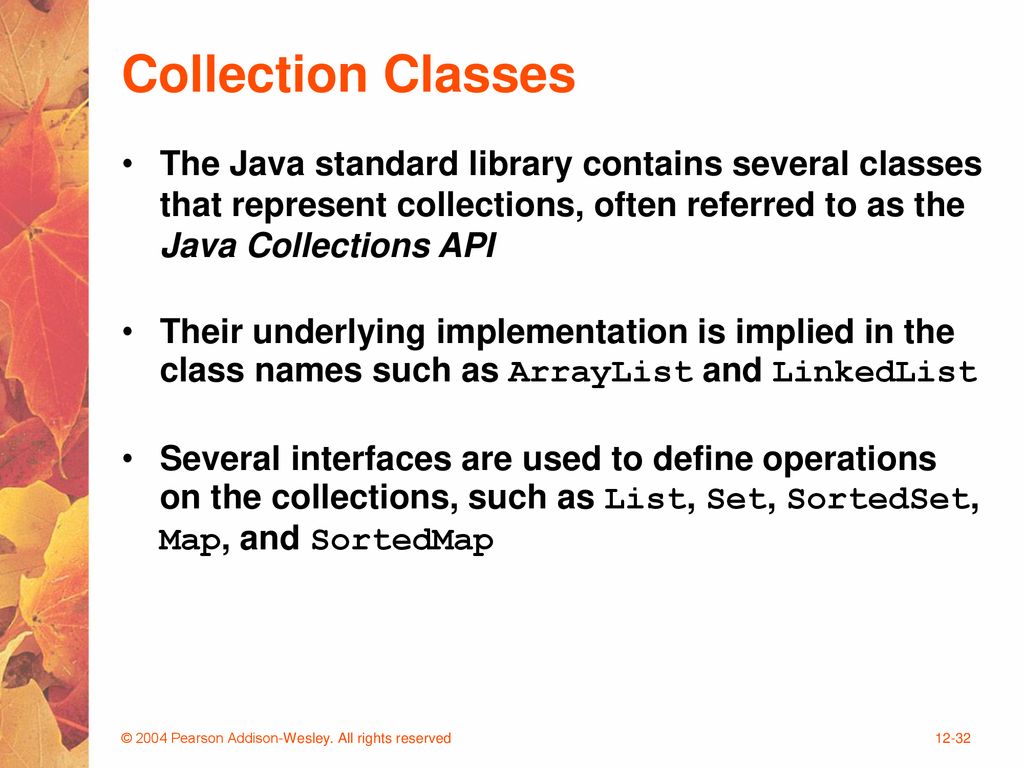 Collection Classes

• The Java standard library contains several classes that represent collections, often referred to as the Java Collections API

• Their underlying implementation is implied in the class names such as ArrayList and LinkedList

• Several interfaces are used to define operations on the collections, such as List, Set, SortedSet, Map, and SortedMap

© 2004 Pearson Addison-Wesley. All rights reserved

12-32